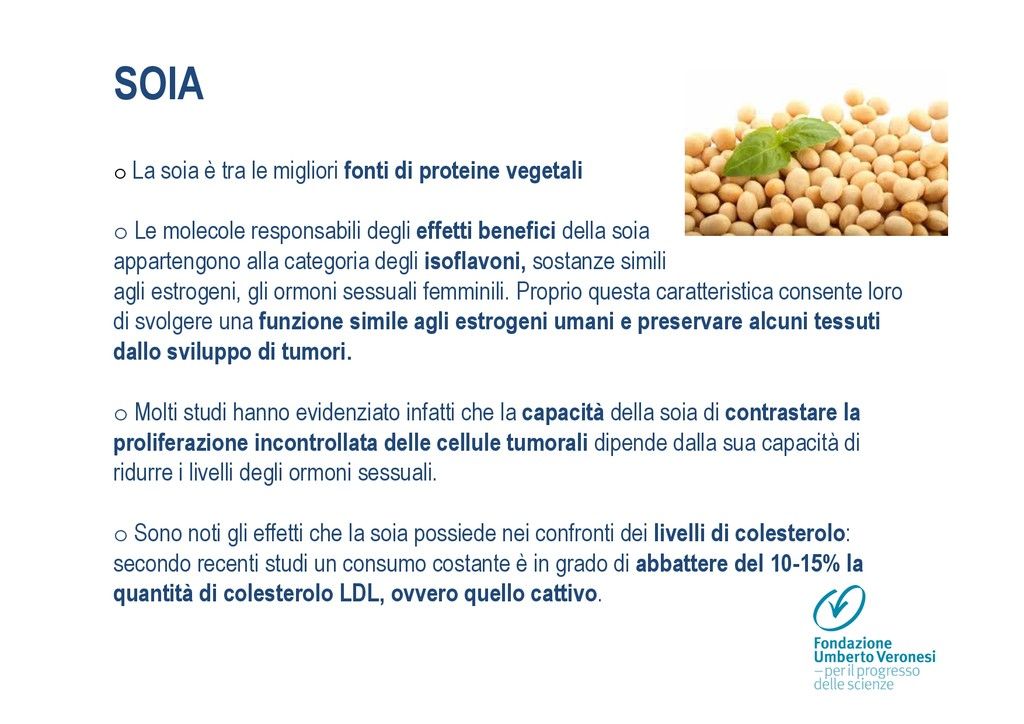 SOIA

o La soia è tra le migliori fonti di proteine vegetali

o Le molecole responsabili degli effetti benefici della soia appartengono alla categoria degli isoflavoni, sostanze simili agli estrogeni, gli ormoni sessuali femminili. Proprio questa caratteristica consente loro di svolgere una funzione simile agli estrogeni umani e preservare alcuni tessuti dallo sviluppo di tumori.

o Molti studi hanno evidenziato infatti che la capacità della soia di contrastare la proliferazione incontrollata delle cellule tumorali dipende dalla sua capacità di ridurre i livelli degli ormoni sessuali.

o Sono noti gli effetti che la soia possiede nei confronti dei livelli di colesterolo: secondo recenti studi un consumo costante è in grado di abbattere del 10-15% la quantità di colesterolo LDL, ovvero quello cattivo.

Fondazione Umberto Veronesi
– per il progresso delle scienze